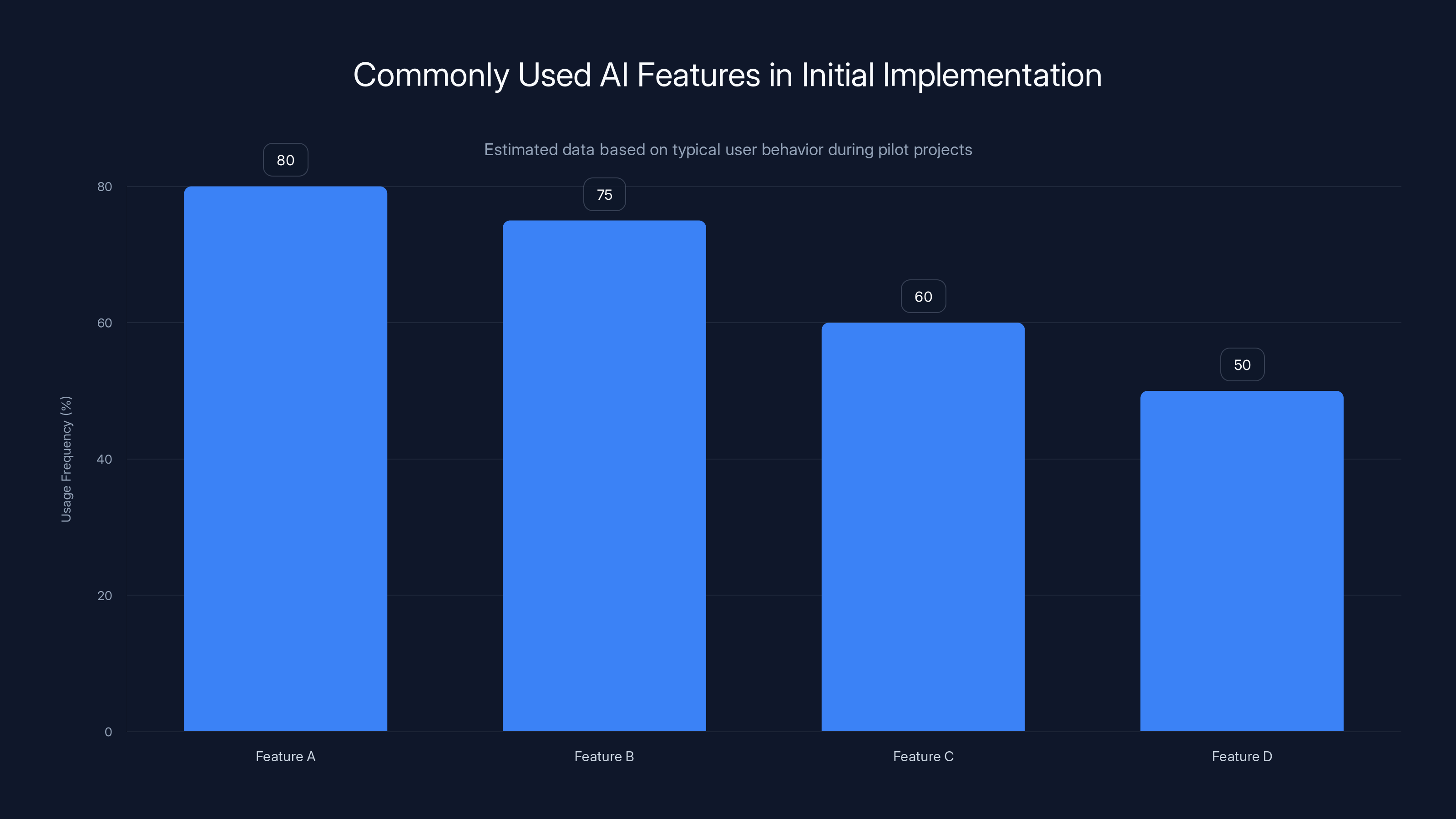 Commonly Used AI Features in Initial Implementation

Estimated data based on typical user behavior during pilot projects

Usage Frequency (%)

80
60
40
20
0

80
75
60
50

Feature A
Feature B
Feature C
Feature D